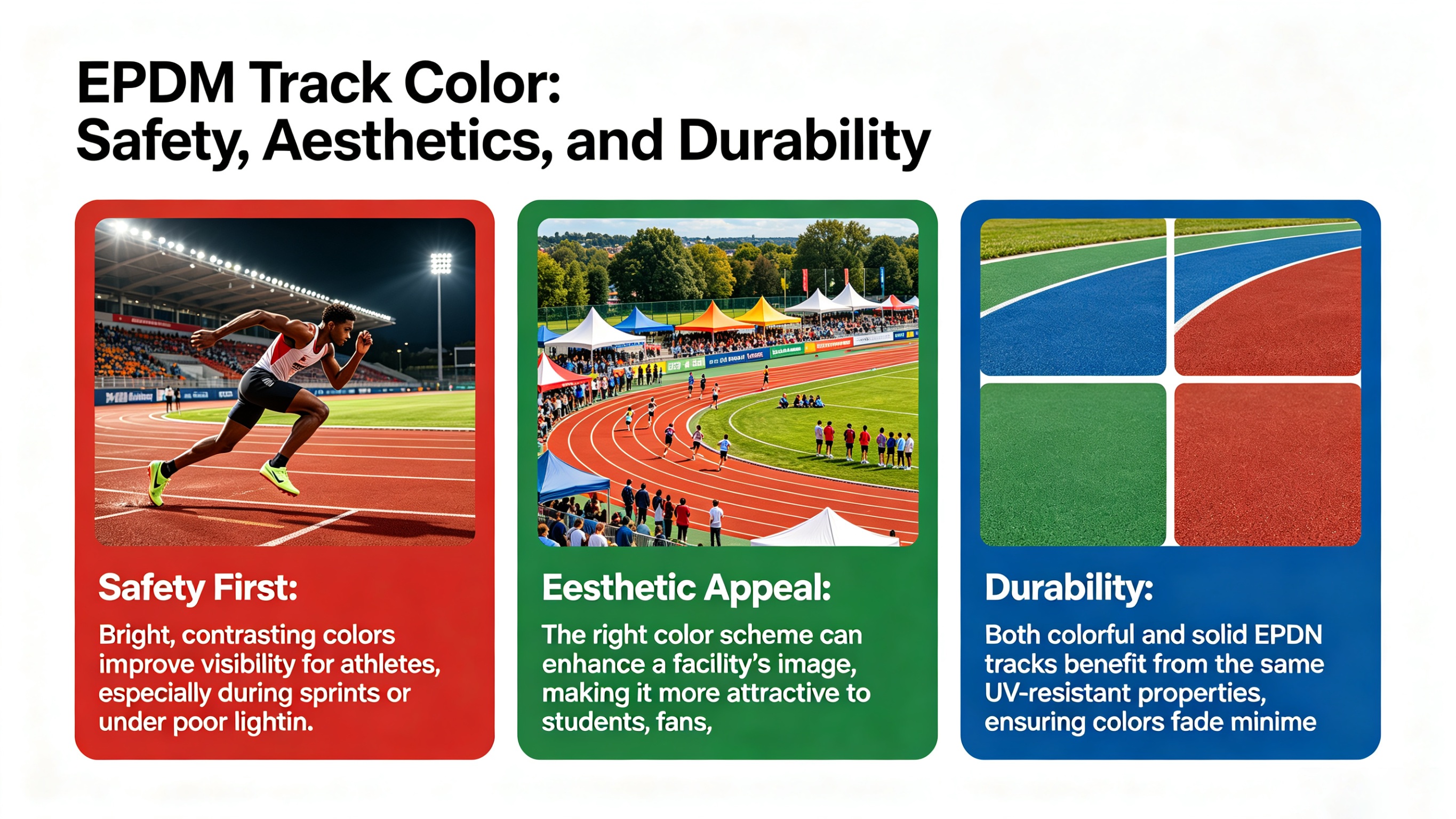 EPDM Track Color:
Safety, Aesthetics, and Durability

Safety First:

Bright, contrasting colors improve visibility for athletes, especially during sprints or under poor lightin.

Eesthetic Appeal:

The right color scheme can enhance a facility's image, making it more attractive to students, fans,

Durability:

Both colorful and solid EPDN tracks benefit from the same UV-resistant properties, ensuring colors fade minime